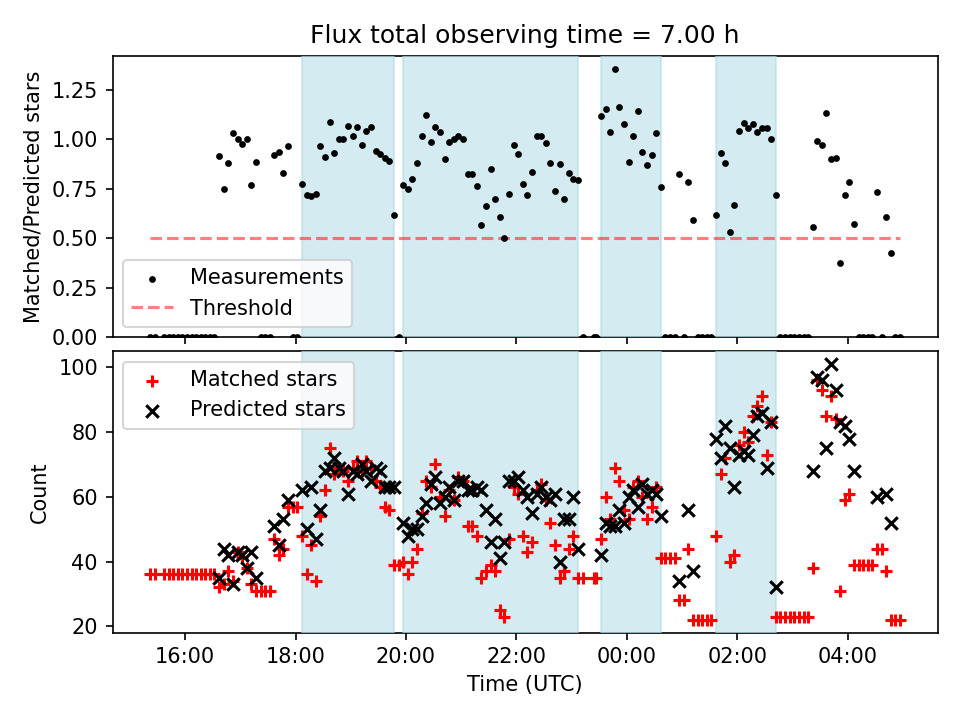 Flux total observing time = 7.00 h

Matched/Predicted stars

1.25
1.00
0.75
0.50
0.25
0.00

Measurements
Threshold

Count

100
80
60
40
20

Matched stars
Predicted stars

16:00
18:00
20:00
22:00
00:00
02:00
04:00

Time (UTC)